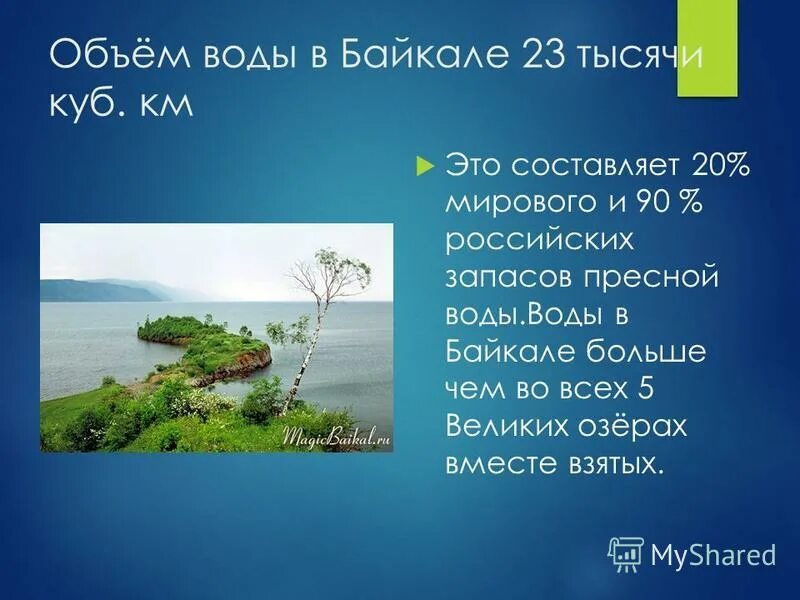 Объём воды в Байкале 23 тысячи куб. км

Это составляет 20% мирового и 90 % российских запасов пресной воды.Воды в Байкале больше чем во всех 5 Великих озёрах вместе взятых.

MagicBaikal.ru

MyShared